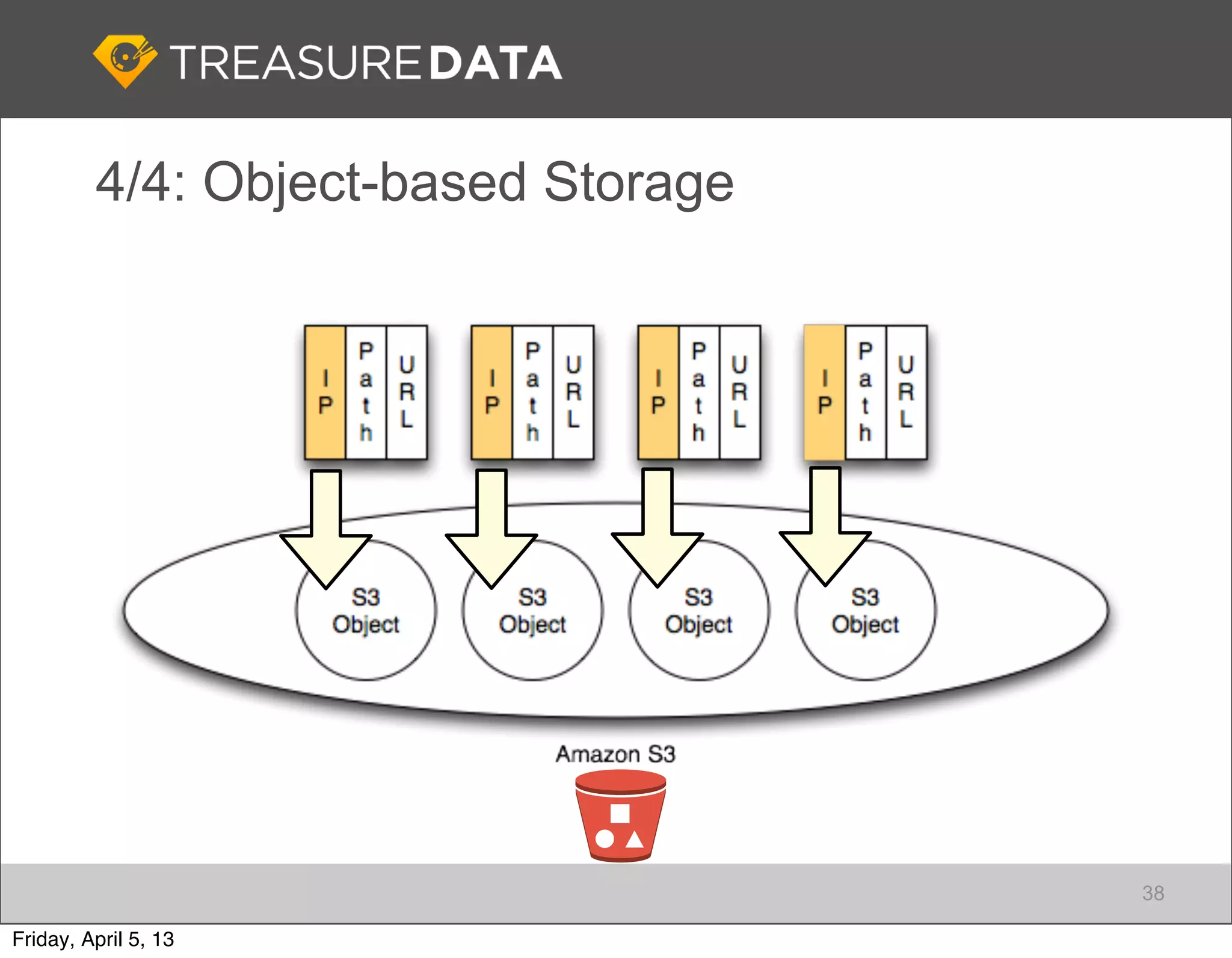 TREASURE DATA

4/4: Object-based Storage

IP
Path
URL

IP
Path
URL

IP
Path
URL

IP
Path
URL

S3 Object

S3 Object

S3 Object

S3 Object

Amazon S3

38

Friday, April 5, 13